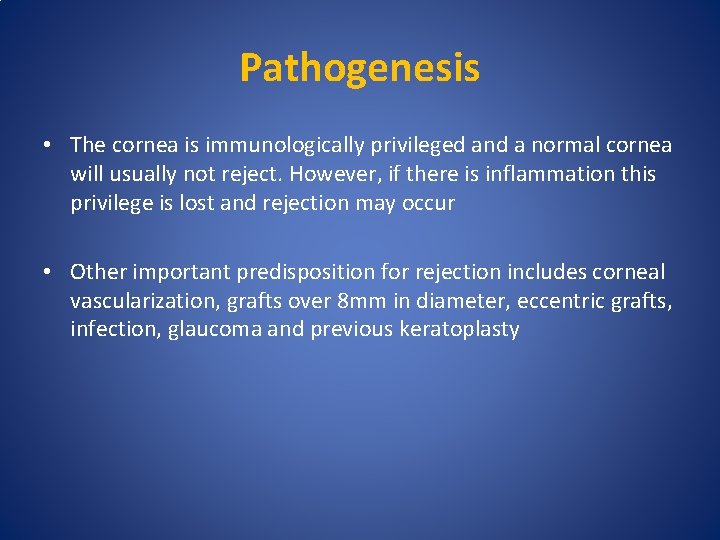 Pathogenesis

• The cornea is immunologically privileged and a normal cornea will usually not reject. However, if there is inflammation this privilege is lost and rejection may occur

• Other important predisposition for rejection includes corneal vascularization, grafts over 8mm in diameter, eccentric grafts, infection, glaucoma and previous keratoplasty